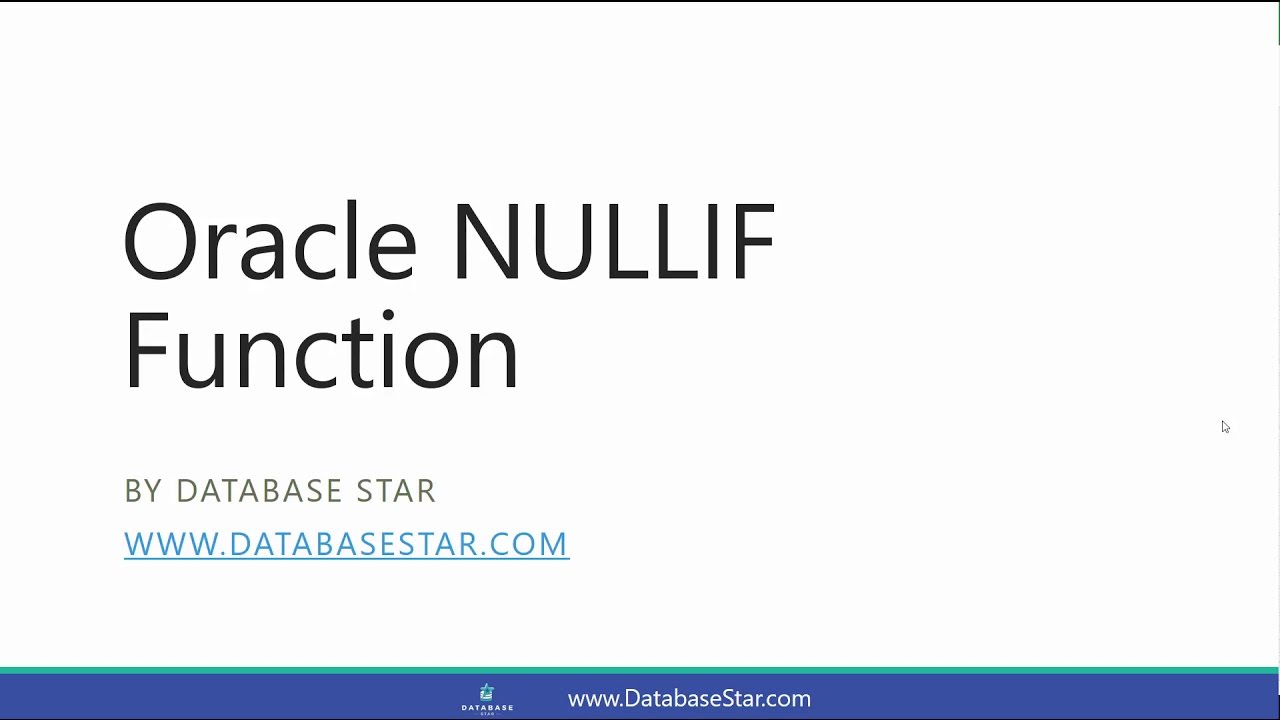 Oracle NULLIF Function

BY DATABASE STAR

WWW.DATABASESTAR.COM

DATABASE STAR

www.DatabaseStar.com